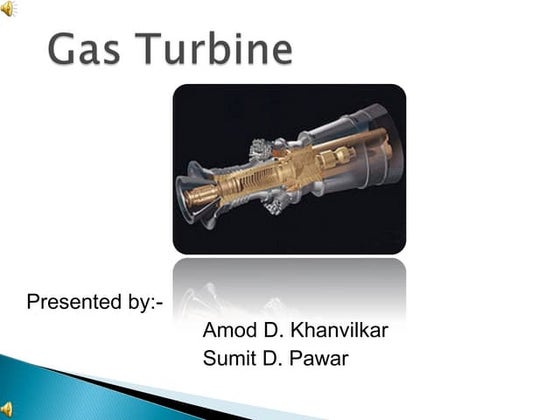 Gas Turbine

Presented by:-

Amod D. Khanvilkar
Sumit D. Pawar